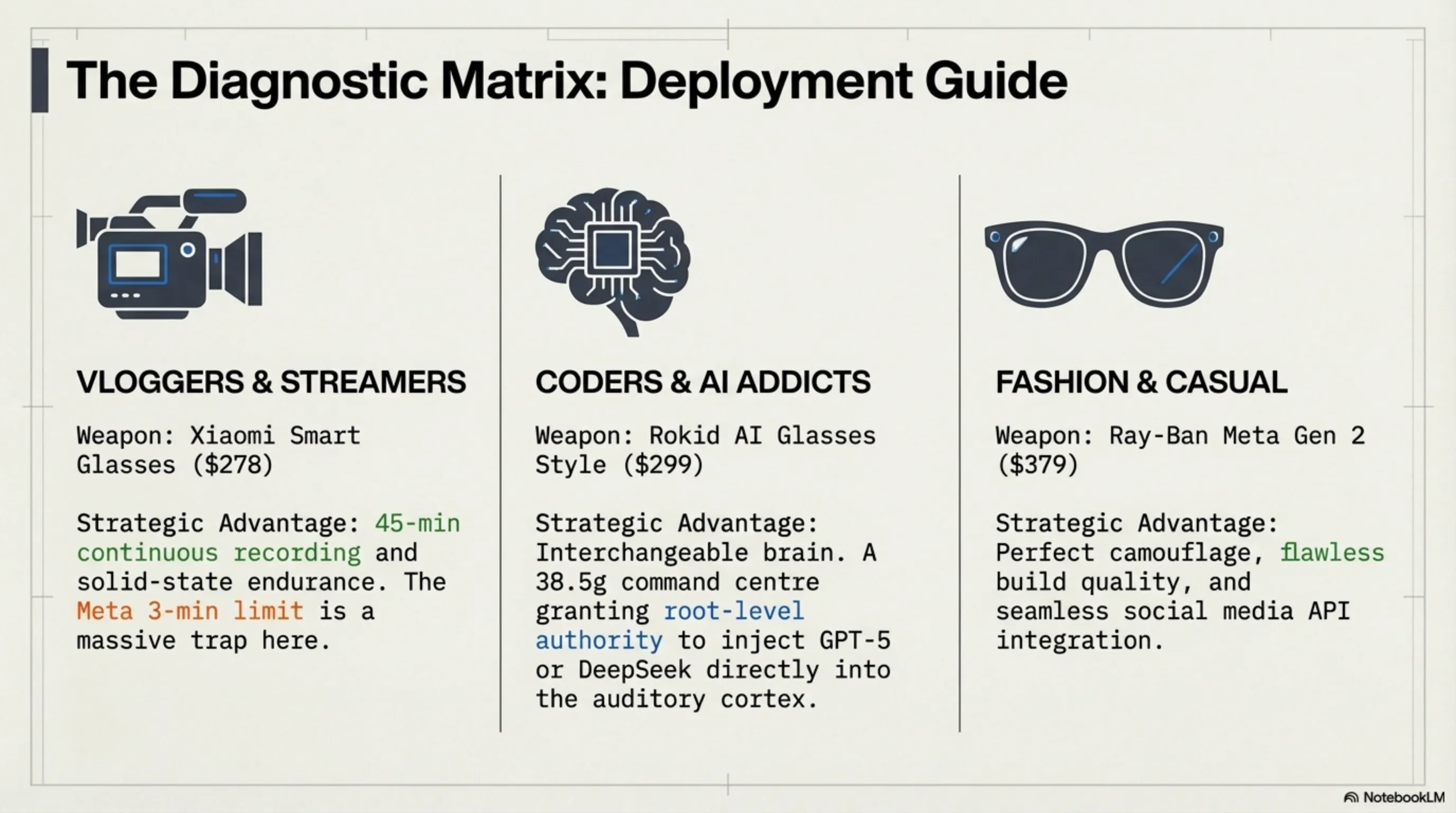 The Diagnostic Matrix: Deployment Guide

VLOGGERS & STREAMERS

Weapon: Xiaomi Smart Glasses (\$278)

Strategic Advantage: 45-min continuous recording and solid-state endurance. The Meta 3-min limit is a massive trap here.

CODERS & AI ADDICTS

Weapon: Rokid AI Glasses Style (\$299)

Strategic Advantage: Interchangeable brain. A 38.5g command centre granting root-level authority to inject GPT-5 or DeepSeek directly into the auditory cortex.

FASHION & CASUAL

Weapon: Ray-Ban Meta Gen 2 (\$379)

Strategic Advantage: Perfect camouflage, flawless build quality, and seamless social media API integration.

NotebookLM